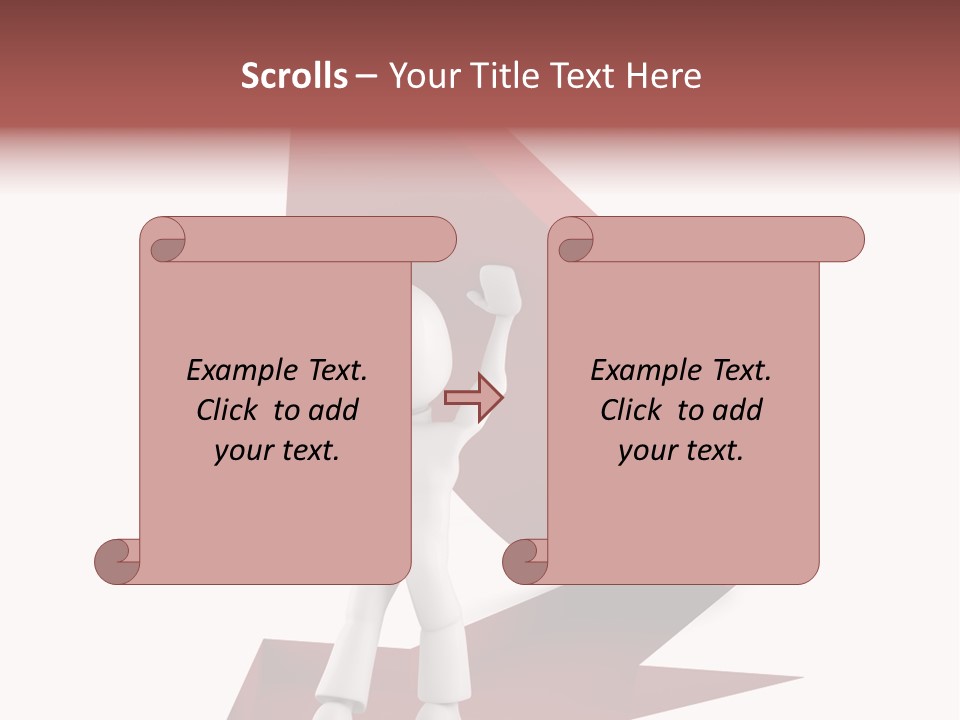 Scrolls – Your Title Text Here

Example Text. Click to add your text.

Example Text. Click to add your text.